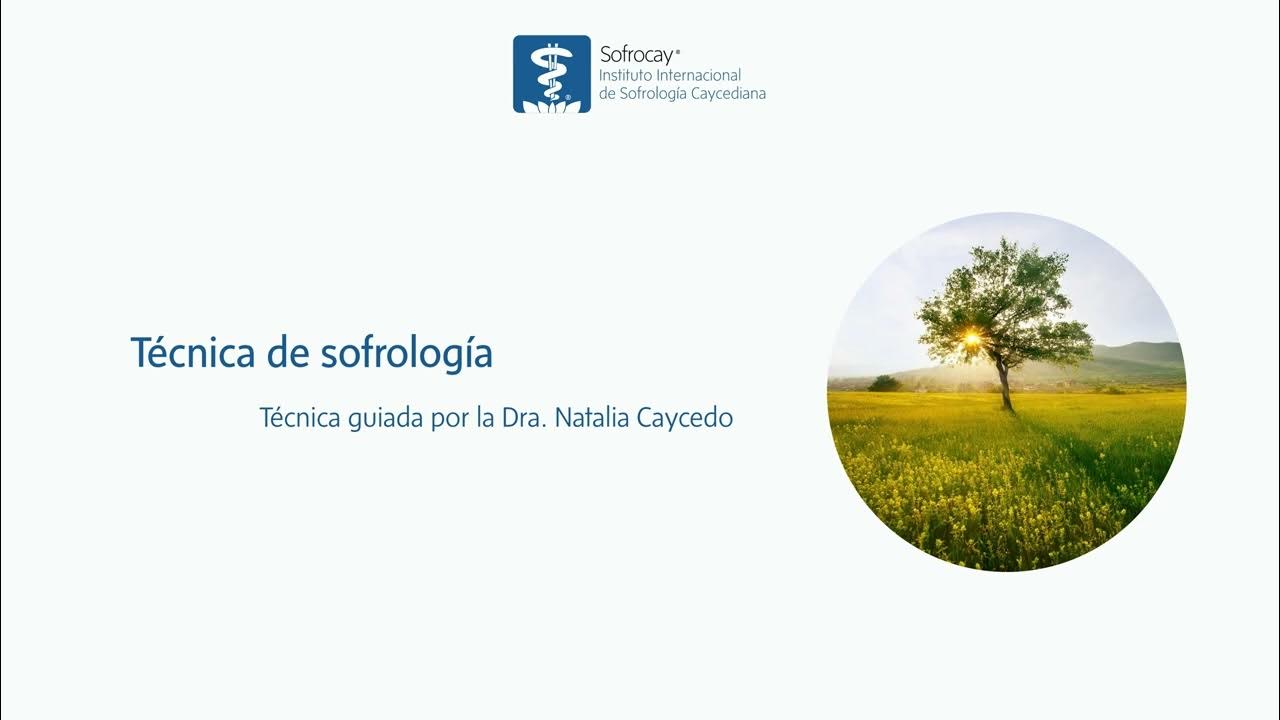 Sofrocay®
Instituto Internacional
de Sofrología Caycediana

Técnica de sofrología

Técnica guiada por la Dra. Natalia Caycedo